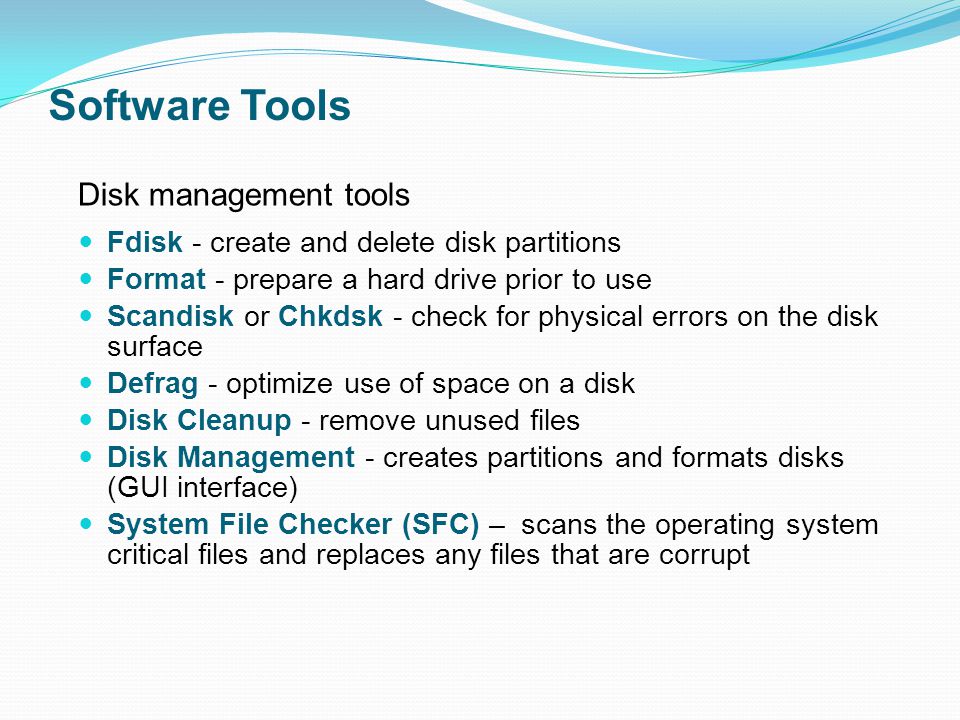 Software Tools

Disk management tools

- Fdisk - create and delete disk partitions
- Format - prepare a hard drive prior to use
- Scandisk or Chkdsk - check for physical errors on the disk surface
- Defrag - optimize use of space on a disk
- Disk Cleanup - remove unused files
- Disk Management - creates partitions and formats disks (GUI interface)
- System File Checker (SFC) – scans the operating system critical files and replaces any files that are corrupt